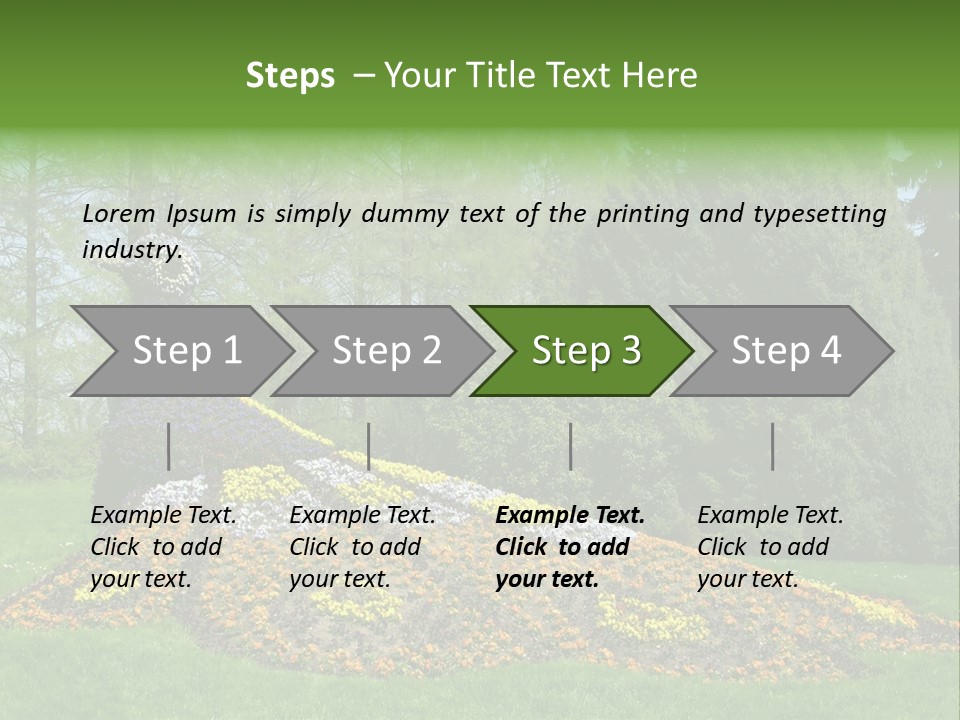 Steps – Your Title Text Here

Lorem Ipsum is simply dummy text of the printing and typesetting industry.

Step 1

Step 2

Step 3

Step 4

Example Text. Click to add your text.

Example Text. Click to add your text.

Example Text. Click to add your text.

Example Text. Click to add your text.